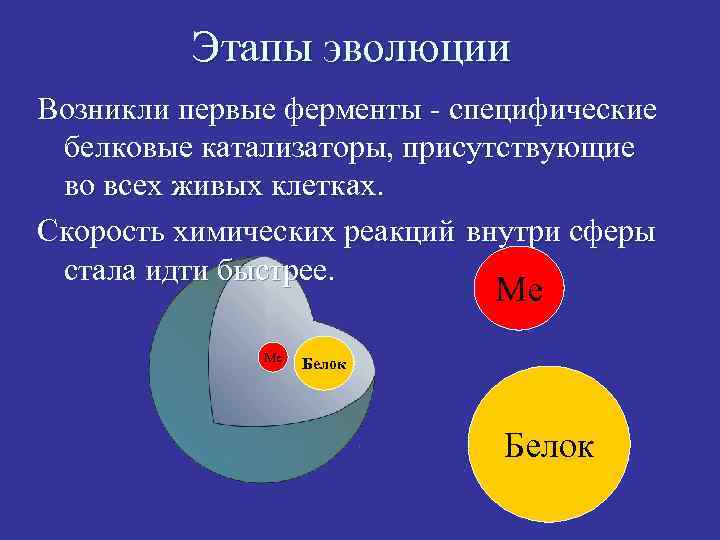 Этапы эволюции

Возникли первые ферменты - специфические белковые катализаторы, присутствующие во всех живых клетках.

Скорость химических реакций внутри сферы стала идти быстрее.

Me

Me

Белок

Белок